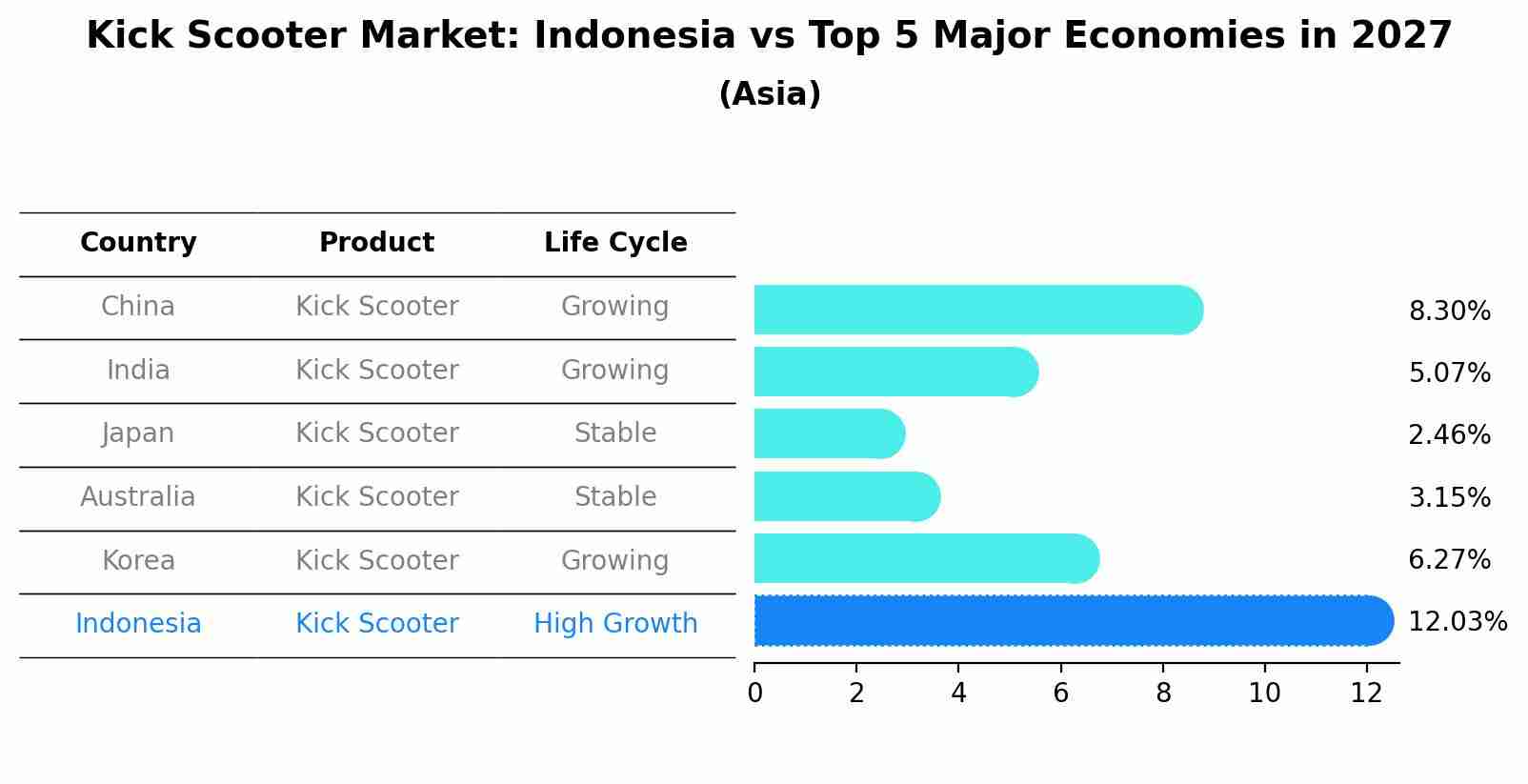 Kick Scooter Market: Indonesia vs Top 5 Major Economies in 2027
(Asia)

| Country | Product | Life Cycle | |
|---|---|---|---|
| China | Kick Scooter | Growing | 8.30% |
| India | Kick Scooter | Growing | 5.07% |
| Japan | Kick Scooter | Stable | 2.46% |
| Australia | Kick Scooter | Stable | 3.15% |
| Korea | Kick Scooter | Growing | 6.27% |
| Indonesia | Kick Scooter | High Growth | 12.03% |

0 2 4 6 8 10 12